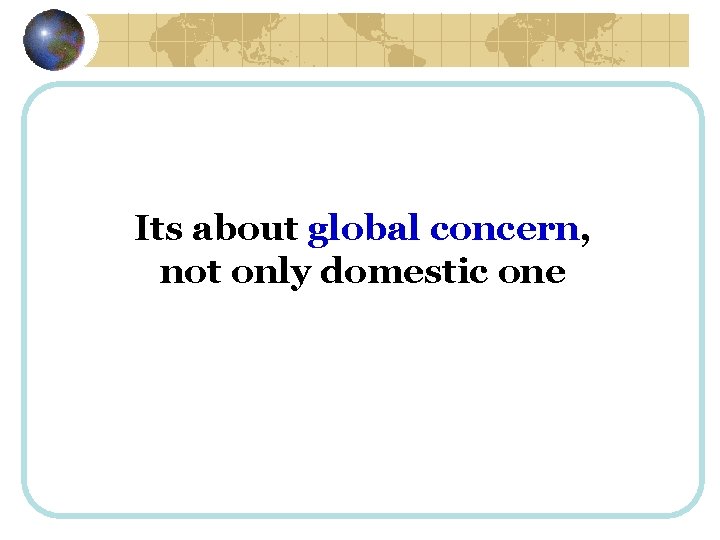 Its about global concern, not only domestic one